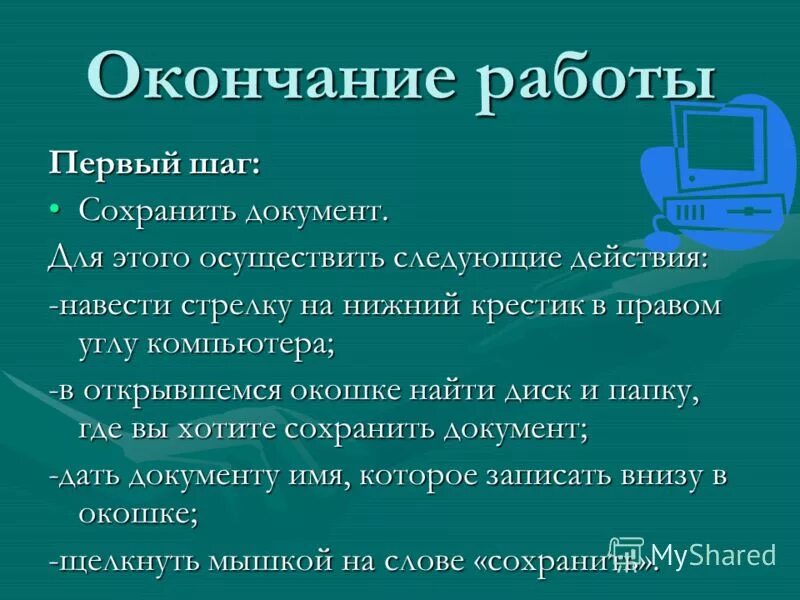 Окончание работы

Первый шаг:

• Сохранить документ.

Для этого осуществить следующие действия:

-навести стрелку на нижний крестик в правом углу компьютера;

-в открывшемся окошке найти диск и папку, где вы хотите сохранить документ;

-дать документу имя, которое записать внизу в окошке;

-щелкнуть мышкой на слове «сохранить».

MyShared